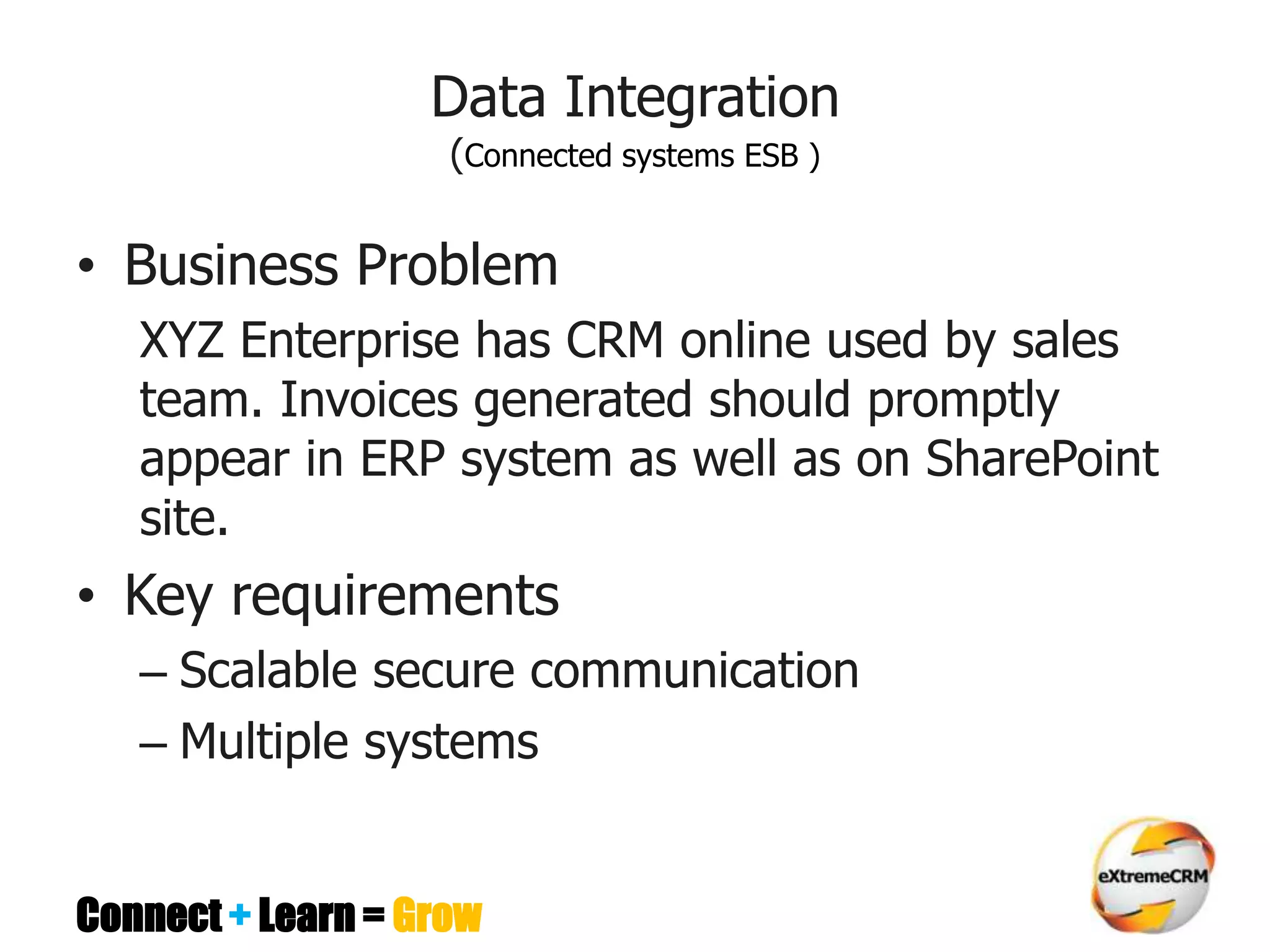 Data Integration
(Connected systems ESB )

• Business Problem

XYZ Enterprise has CRM online used by sales team. Invoices generated should promptly appear in ERP system as well as on SharePoint site.

• Key requirements
– Scalable secure communication
– Multiple systems

Connect + Learn = Grow

eXtremeCRM